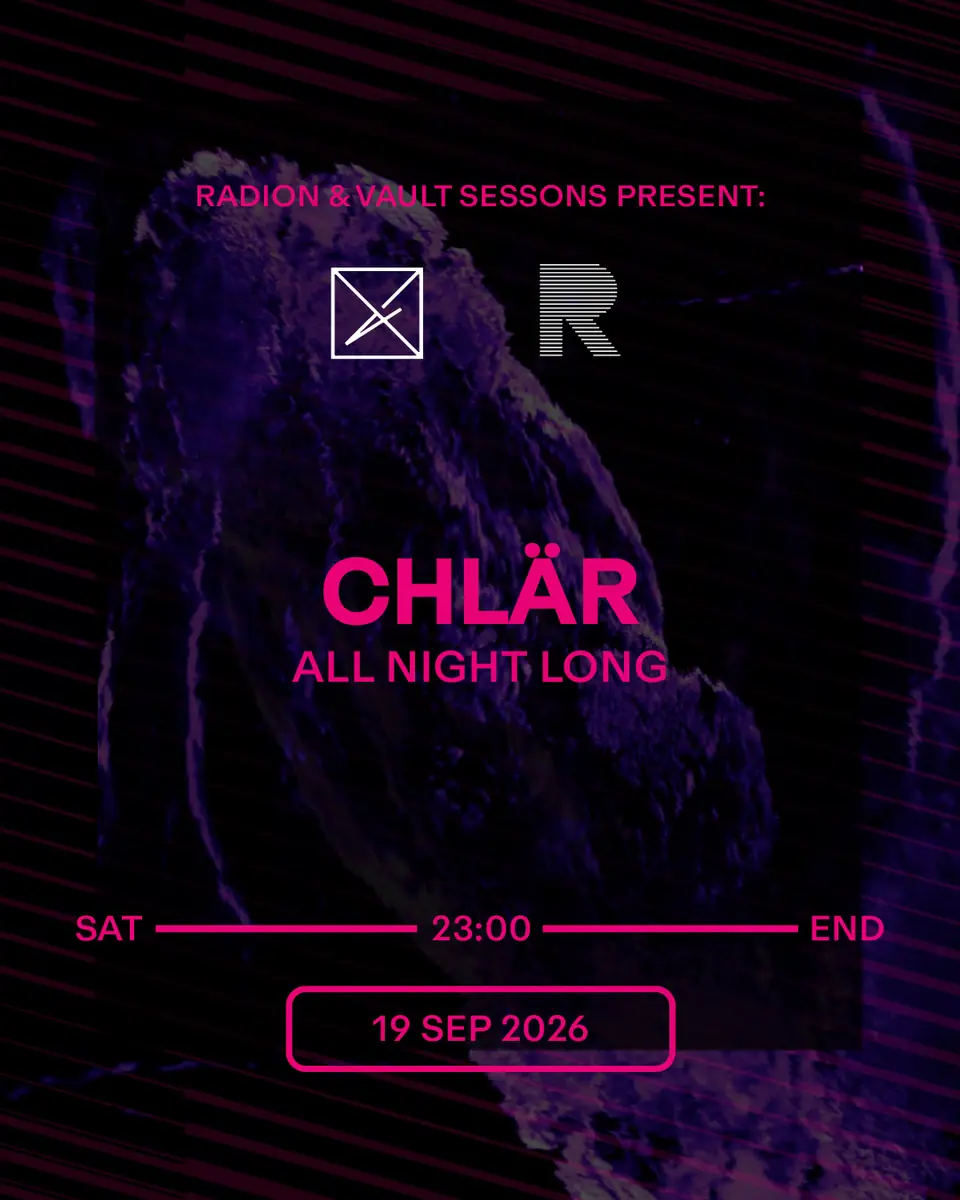 RADION & VAULT SESSONS PRESENT:

R

CHLÄR
ALL NIGHT LONG

SAT 23:00 END

19 SEP 2026